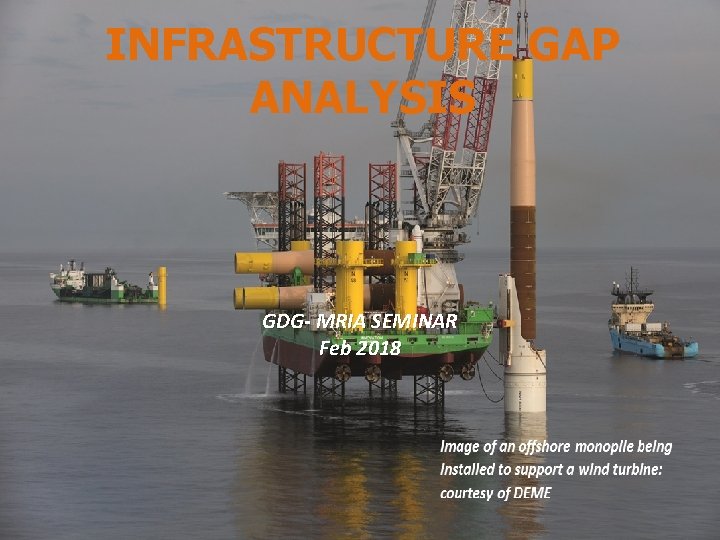 INFRASTRUCTURE GAP ANALYSIS

GDG- MRIA SEMINAR
Feb 2018

Image of an offshore monopile being installed to support a wind turbine: courtesy of DEME